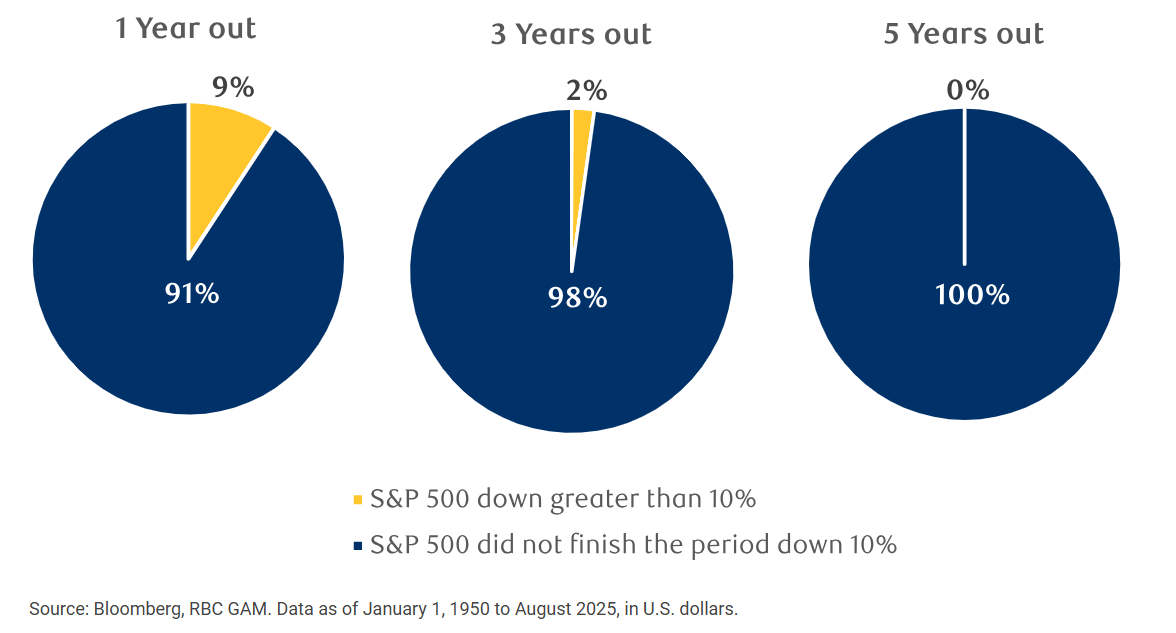 1 Year out

9%

91%

3 Years out

2%

98%

5 Years out

0%

100%

S&P 500 down greater than 10%

S&P 500 did not finish the period down 10%

Source: Bloomberg, RBC GAM. Data as of January 1, 1950 to August 2025, in U.S. dollars.